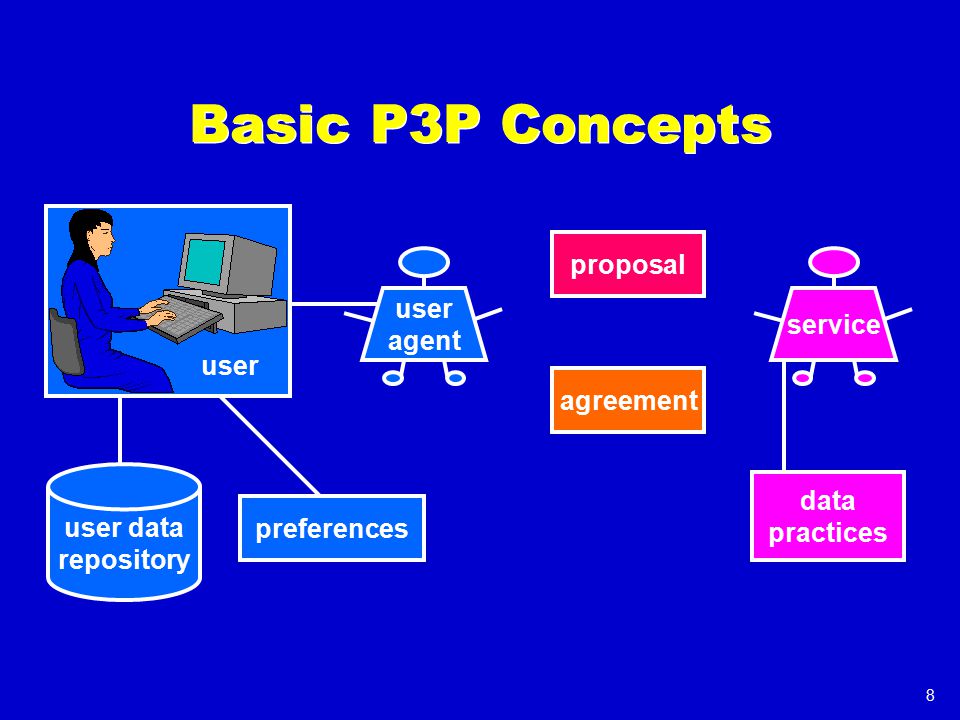 Basic P3P Concepts

user

user agent

proposal

agreement

service

user data repository

preferences

data practices

8